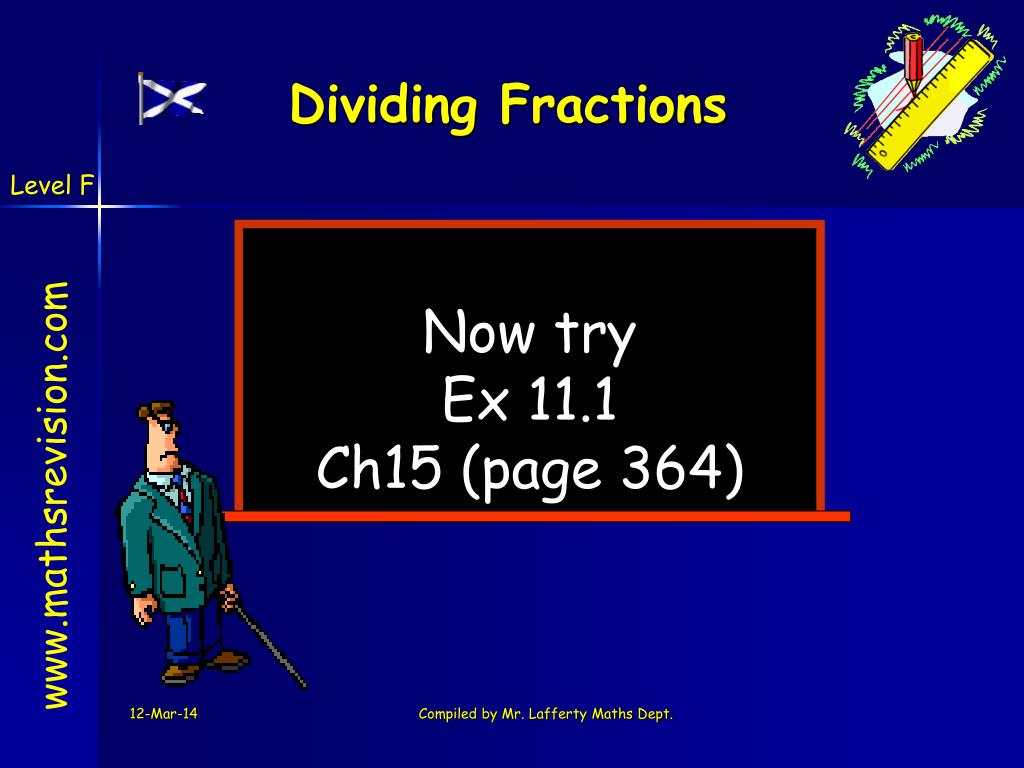 Dividing Fractions

Level F

www.mathsrevision.com

Now try
Ex 11.1
Ch15 (page 364)

12-Mar-14

Compiled by Mr. Lafferty Maths Dept.